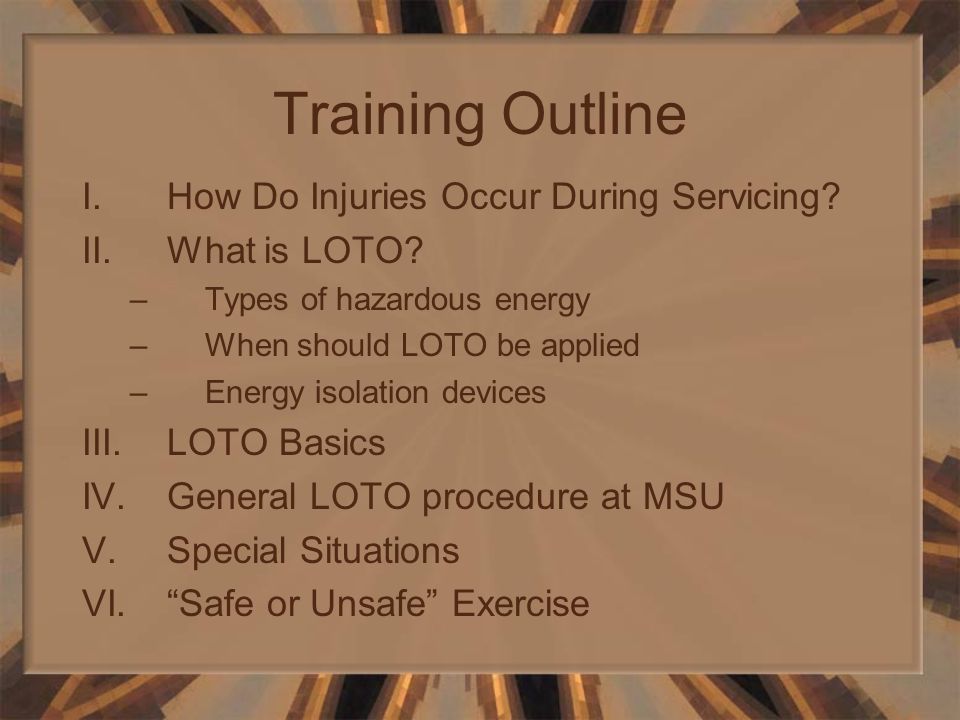 Training Outline

I. How Do Injuries Occur During Servicing?
II. What is LOTO?
– Types of hazardous energy
– When should LOTO be applied
– Energy isolation devices
III. LOTO Basics
IV. General LOTO procedure at MSU
V. Special Situations
VI. “Safe or Unsafe” Exercise